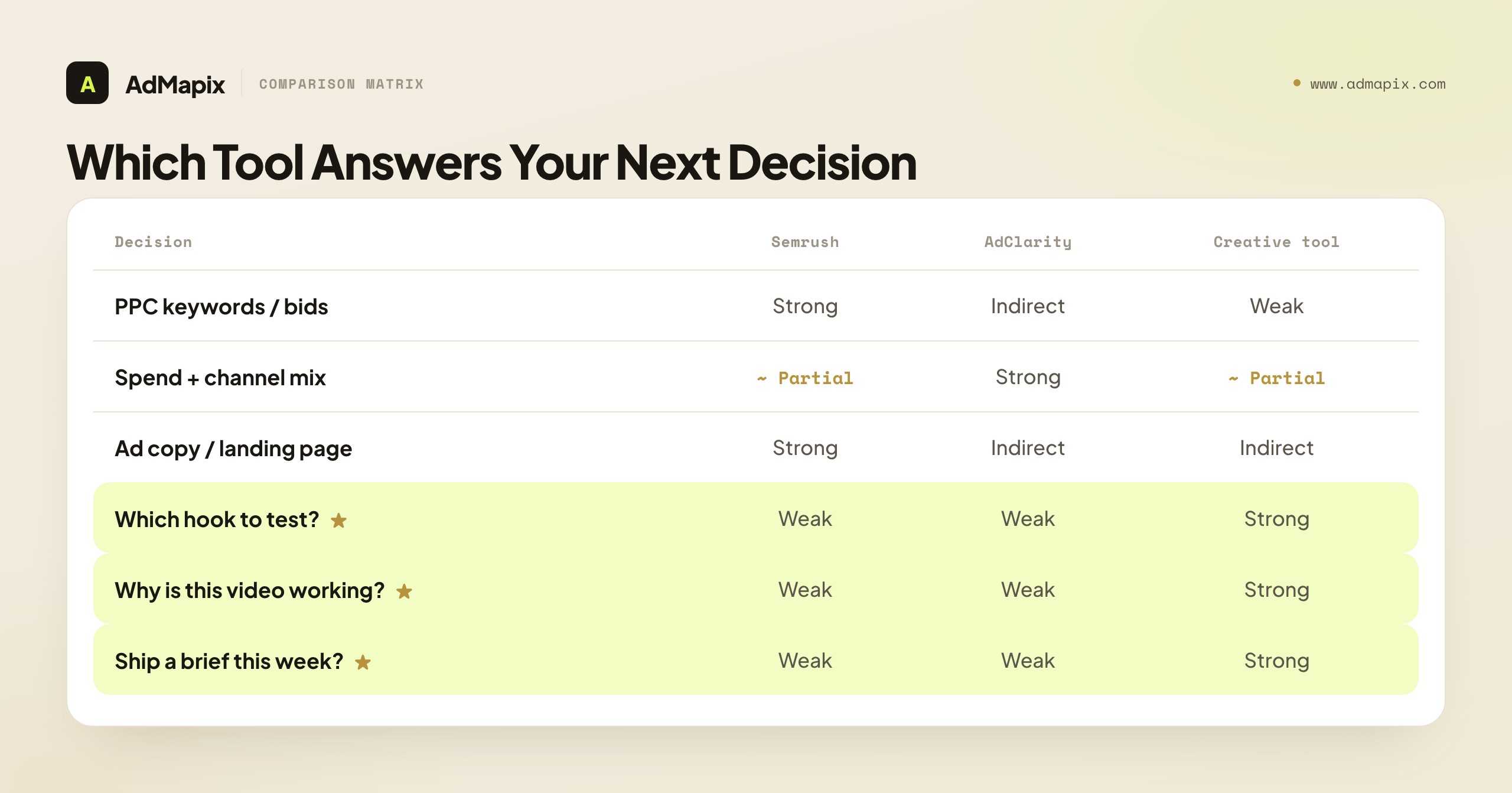 A AdMapix COMPARISON MATRIX

www.admapix.com

Which Tool Answers Your Next Decision

| Decision | Semrush | AdClarity | Creative tool |
|---|---|---|---|
| PPC keywords / bids | Strong | Indirect | Weak |
| Spend + channel mix | ~ Partial | Strong | ~ Partial |
| Ad copy / landing page | Strong | Indirect | Indirect |
| Which hook to test? ★ | Weak | Weak | Strong |
| Why is this video working? ★ | Weak | Weak | Strong |
| Ship a brief this week? ★ | Weak | Weak | Strong |